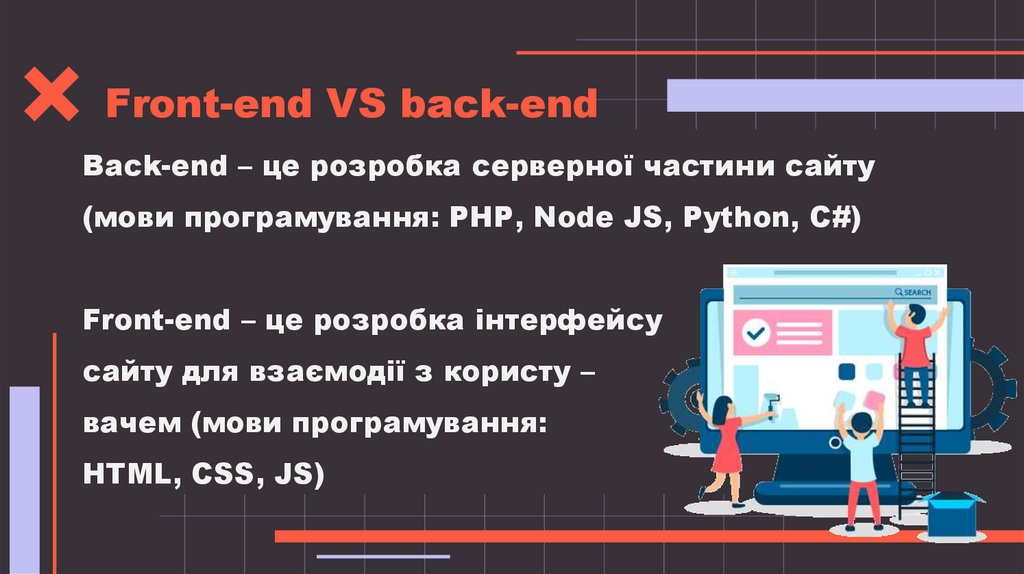 Front-end VS back-end

Back-end – це розробка серверної частини сайту (мови програмування: PHP, Node JS, Python, C#)

Front-end – це розробка інтерфейсу сайту для взаємодії з користу – вачем (мови програмування: HTML, CSS, JS)

SEARCH